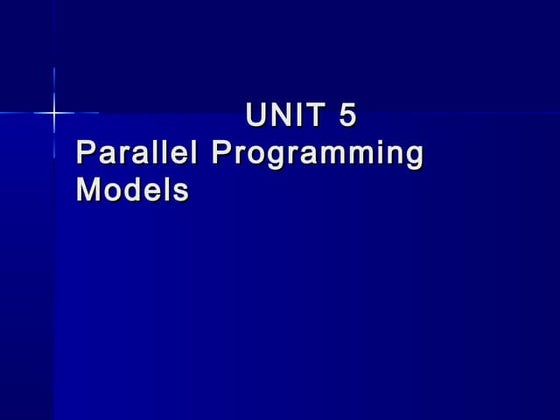 UNIT 5
Parallel Programming Models